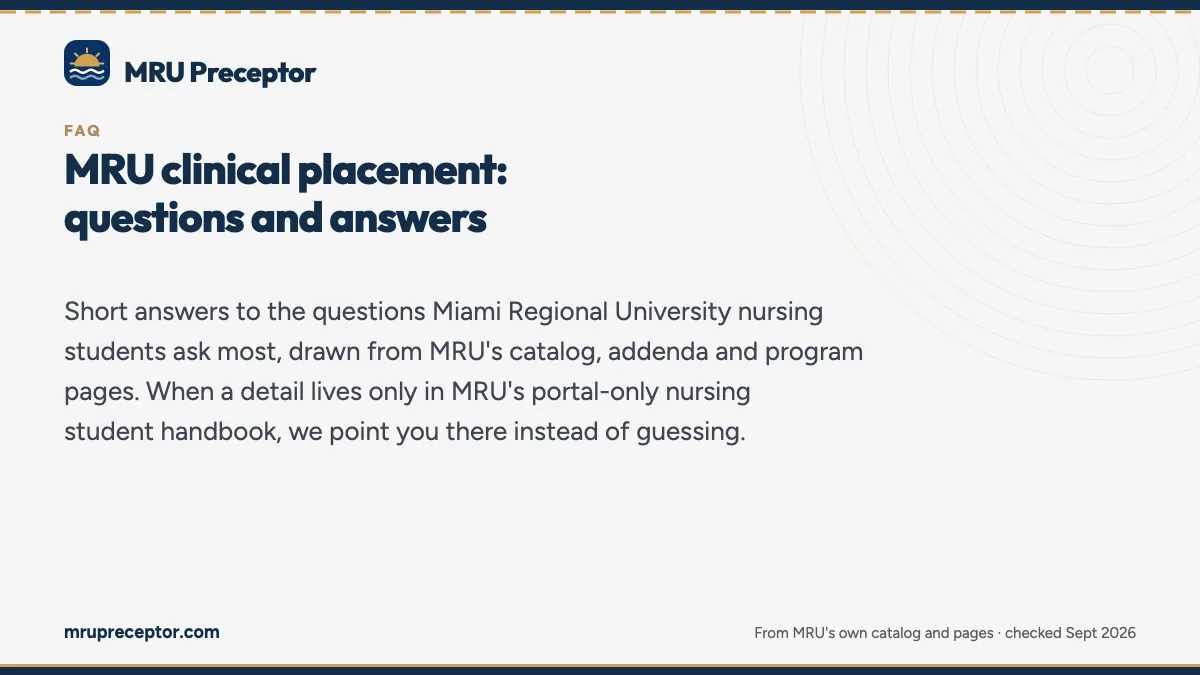 MRU Preceptor

FAQ

MRU clinical placement: questions and answers

Short answers to the questions Miami Regional University nursing students ask most, drawn from MRU's catalog, addenda and program pages. When a detail lives only in MRU's portal-only nursing student handbook, we point you there instead of guessing.

mrupreceptor.com

From MRU's own catalog and pages · checked Sept 2026